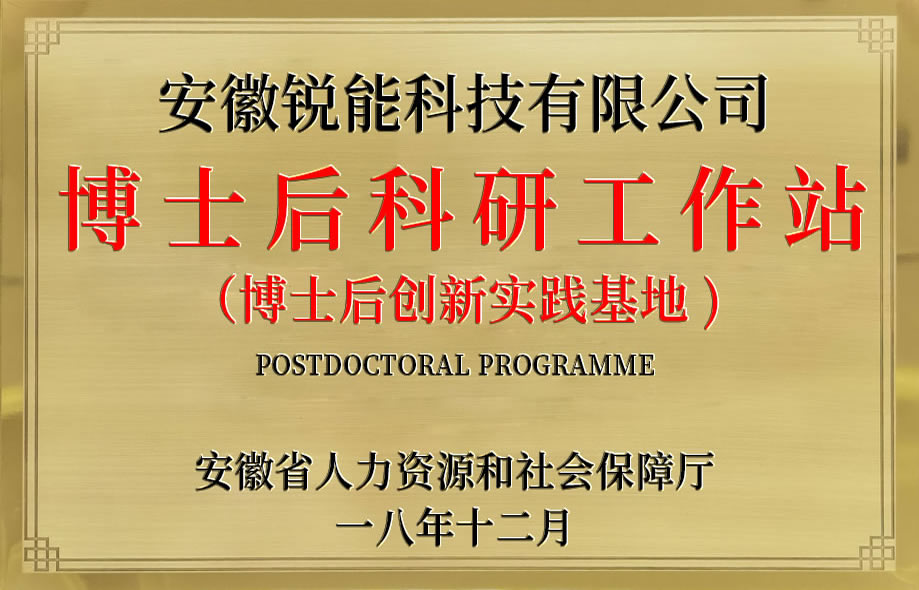 安徽锐能科技有限公司

博士后科研工作站

（博士后创新实践基地）

POSTDOCTORAL PROGRAMME

安徽省人力资源和社会保障厅

一八年十二月